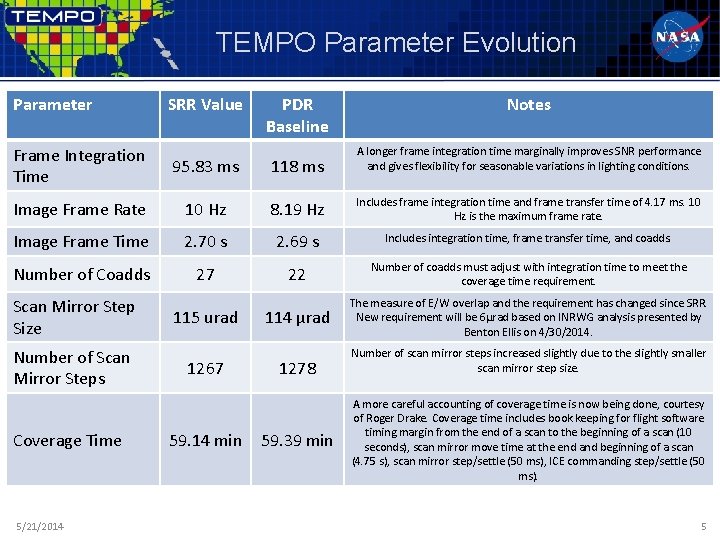 TEMPO

TEMPO Parameter Evolution

NASA

| Parameter | SRR Value | PDR Baseline | Notes |
|---|---|---|---|
| Frame Integration Time | 95.83 ms | 118 ms | A longer frame integration time marginally improves SNR performance and gives flexibility for seasonable variations in lighting conditions. |
| Image Frame Rate | 10 Hz | 8.19 Hz | Includes frame integration time and frame transfer time of 4.17 ms. 10 Hz is the maximum frame rate. |
| Image Frame Time | 2.70 s | 2.69 s | Includes integration time, frame transfer time, and coadds |
| Number of Coadds | 27 | 22 | Number of coadds must adjust with integration time to meet the coverage time requirement. |
| Scan Mirror Step Size | 115 urad | 114 µrad | The measure of E/W overlap and the requirement has changed since SRR. New requirement will be 6µrad based on INRWG analysis presented by Benton Ellis on 4/30/2014. |
| Number of Scan Mirror Steps | 1267 | 1278 | Number of scan mirror steps increased slightly due to the slightly smaller scan mirror step size. |
| Coverage Time | 59.14 min | 59.39 min | A more careful accounting of coverage time is now being done, courtesy of Roger Drake. Coverage time includes book keeping for flight software timing margin from the end of a scan to the beginning of a scan (10 seconds), scan mirror move time at the end and beginning of a scan (4.75 s), scan mirror step/settle (50 ms), ICE commanding step/settle (50 ms). |

5/21/2014

5